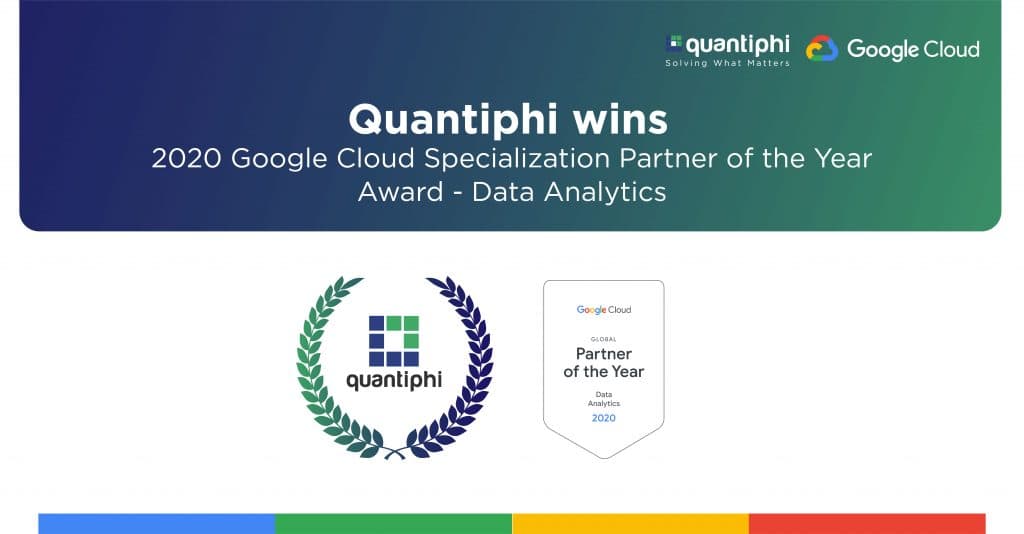 quantiphi
Solving What Matters

Google Cloud

Quantiphi wins
2020 Google Cloud Specialization Partner of the Year Award - Data Analytics

quantiphi

Google Cloud
GLOBAL
Partner of the Year
Data Analytics
2020